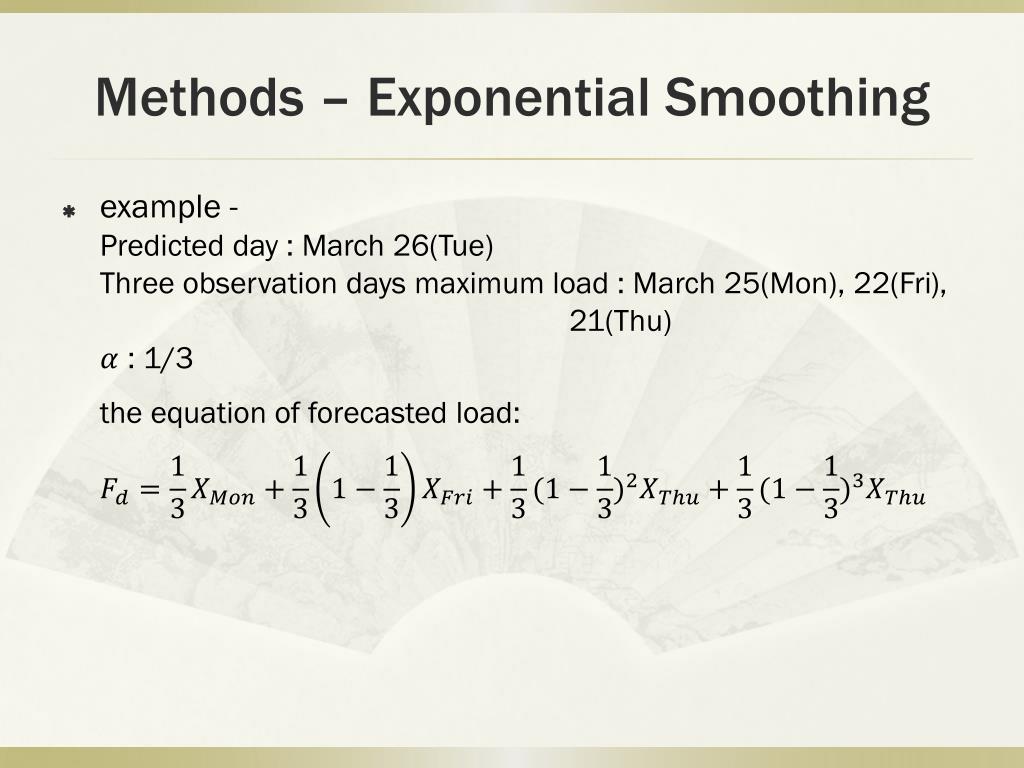 Methods – Exponential Smoothing

example -
Predicted day : March 26(Tue)
Three observation days maximum load : March 25(Mon), 22(Fri), 21(Thu)
$\alpha$ : 1/3

the equation of forecasted load:

$F_d = \frac{1}{3}X_{Mon} + \frac{1}{3}\left(1 - \frac{1}{3}\right)X_{Fri} + \frac{1}{3}(1 - \frac{1}{3})^2 X_{Thu} + \frac{1}{3}(1 - \frac{1}{3})^3 X_{Thu}$